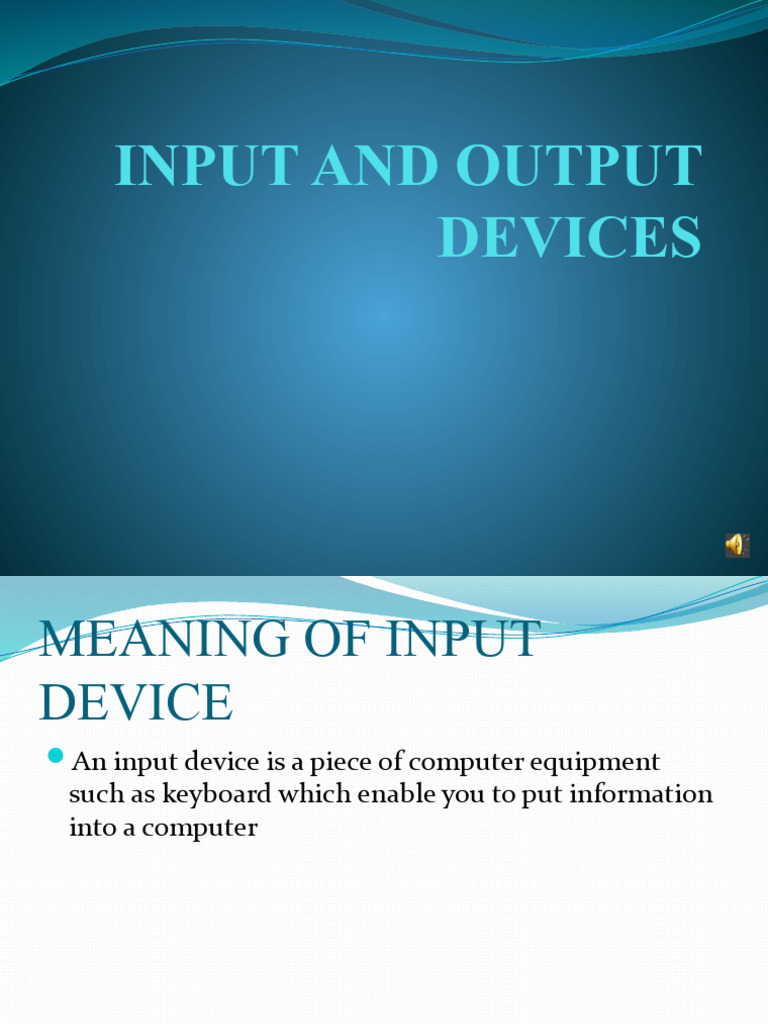 INPUT AND OUTPUT DEVICES

MEANING OF INPUT DEVICE

An input device is a piece of computer equipment such as keyboard which enable you to put information into a computer